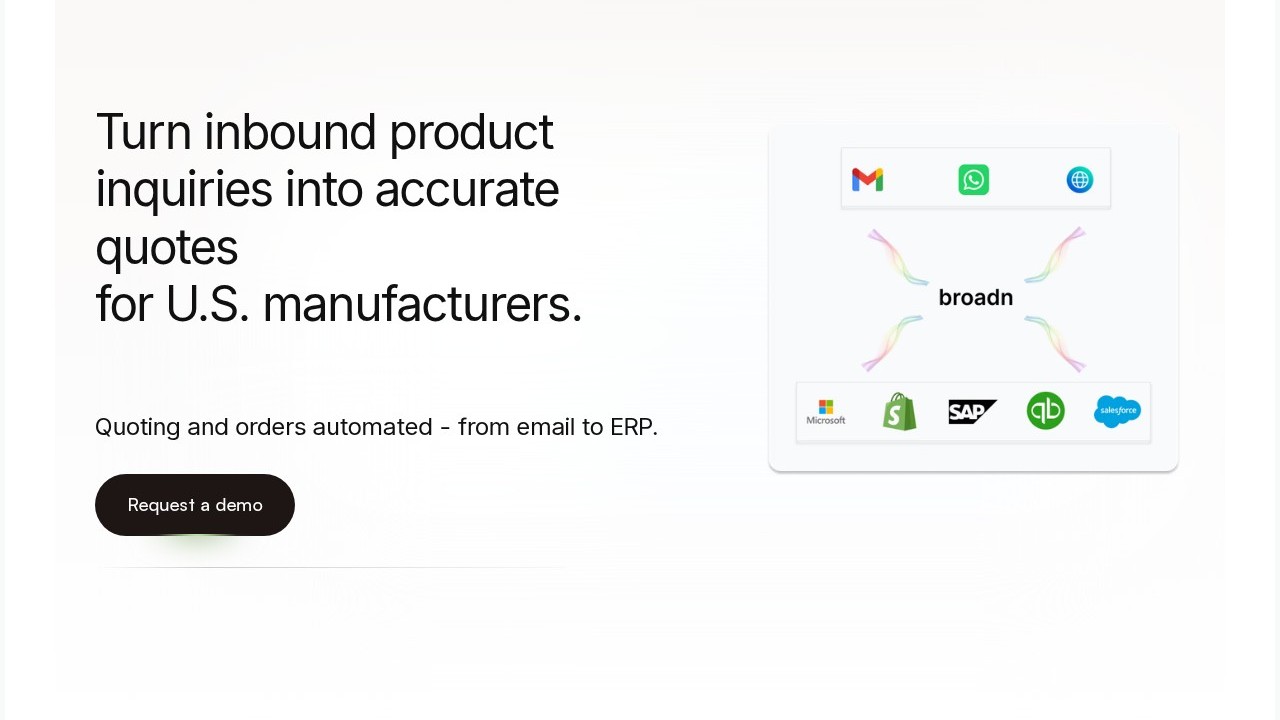 Turn inbound product inquiries into accurate quotes
for U.S. manufacturers.

Quoting and orders automated - from email to ERP.

Request a demo

broadn

Microsoft

SAP

salesforce